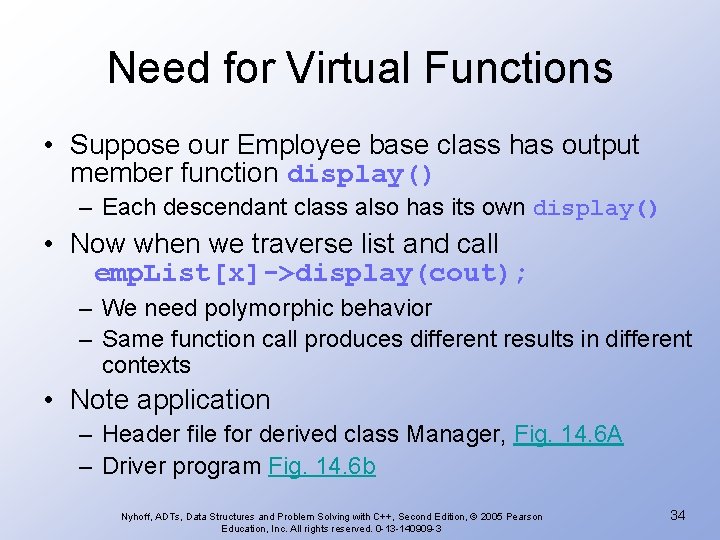 Need for Virtual Functions

• Suppose our Employee base class has output member function display()

– Each descendant class also has its own display()

• Now when we traverse list and call
empList[x]->display(cout);

– We need polymorphic behavior

– Same function call produces different results in different contexts

• Note application

– Header file for derived class Manager, Fig. 14.6A

– Driver program Fig. 14.6b

Nyhoff, ADTs, Data Structures and Problem Solving with C++, Second Edition, © 2005 Pearson Education, Inc. All rights reserved. 0-13-140909-3

34